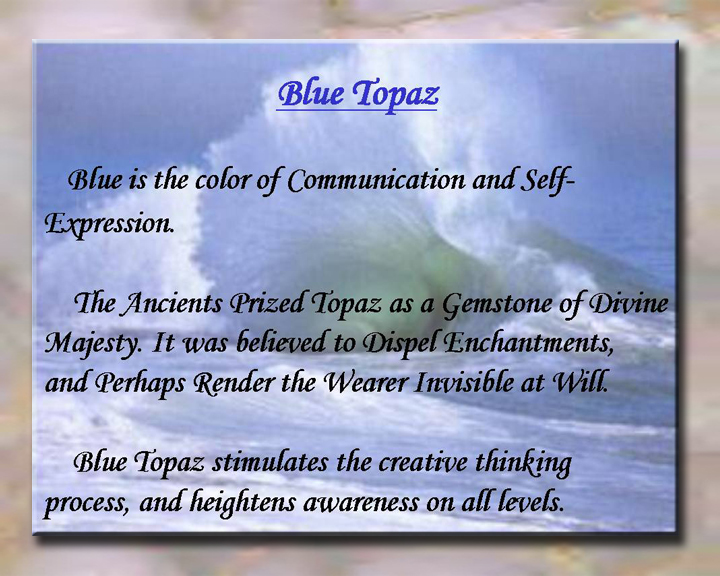 Blue Topaz

Blue is the color of Communication and Self-Expression.

The Ancients Prized Topaz as a Gemstone of Divine Majesty. It was believed to Dispel Enchantments, and Perhaps Render the Wearer Invisible at Will.

Blue Topaz stimulates the creative thinking process, and heightens awareness on all levels.